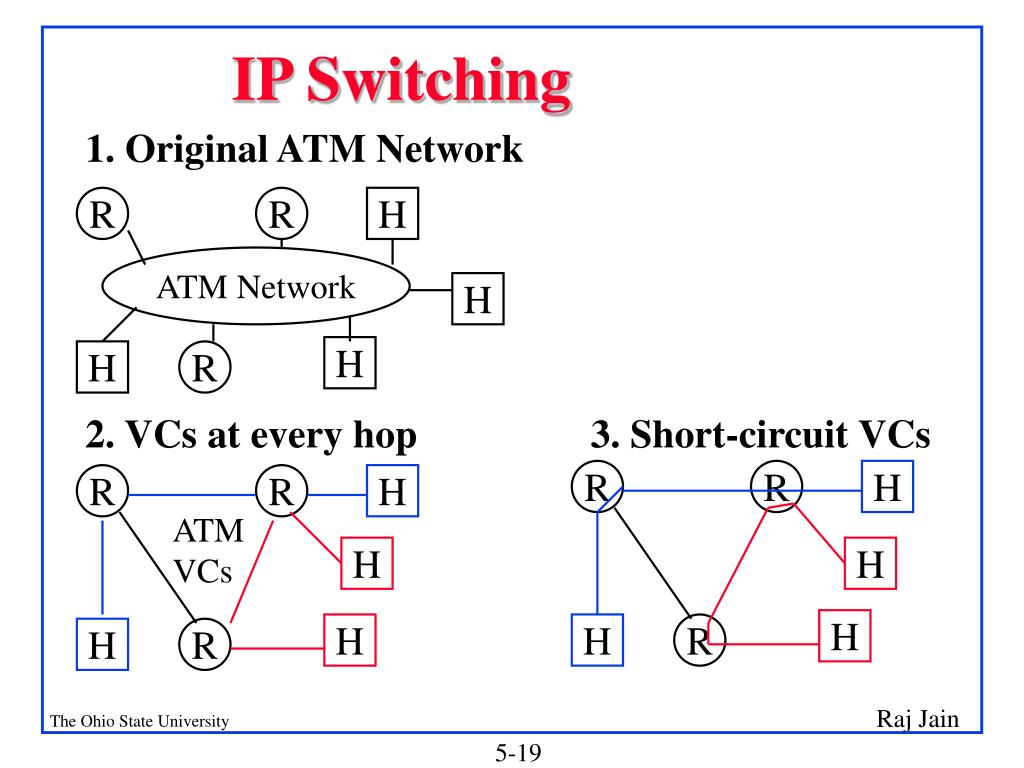 IP Switching

1. Original ATM Network

R R H
ATM Network H
H R H

2. VCs at every hop

R R H
ATM VCs H
H R H

3. Short-circuit VCs

R R H
H
H R H

The Ohio State University

Raj Jain

5-19